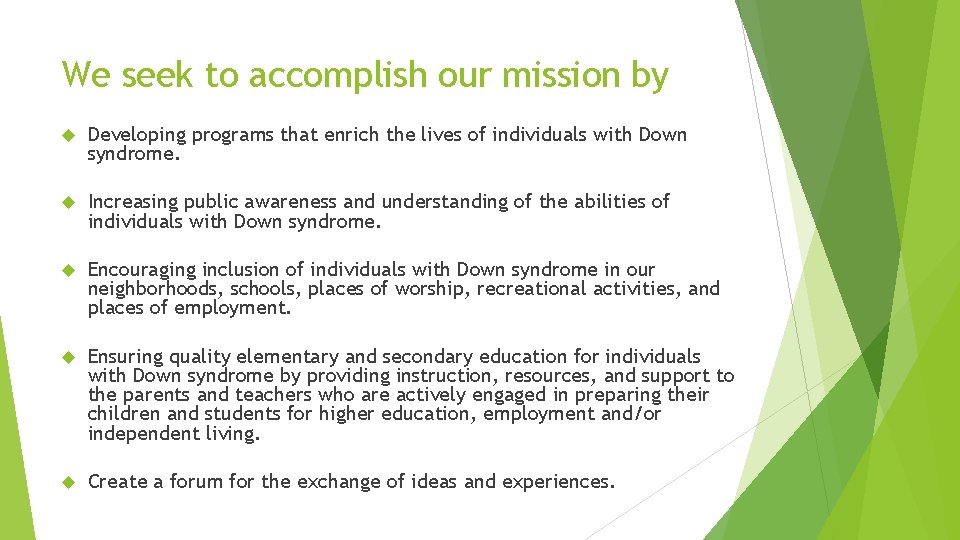 We seek to accomplish our mission by

Developing programs that enrich the lives of individuals with Down syndrome.

Increasing public awareness and understanding of the abilities of individuals with Down syndrome.

Encouraging inclusion of individuals with Down syndrome in our neighborhoods, schools, places of worship, recreational activities, and places of employment.

Ensuring quality elementary and secondary education for individuals with Down syndrome by providing instruction, resources, and support to the parents and teachers who are actively engaged in preparing their children and students for higher education, employment and/or independent living.

Create a forum for the exchange of ideas and experiences.